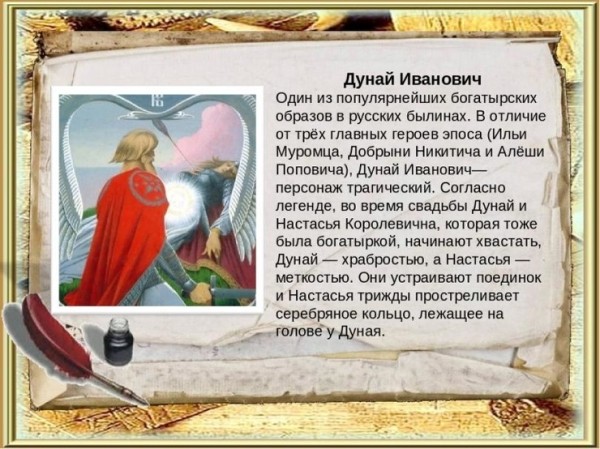 Дунай Иванович

Один из популярнейших богатырских образов в русских былинах. В отличие от трёх главных героев эпоса (Ильи Муромца, Добрыни Никитича и Алёши Поповича), Дунай Иванович— персонаж трагический. Согласно легенде, во время свадьбы Дунай и Настасья Королевична, которая тоже была богатыркой, начинают хвастать, Дунай — храбростью, а Настасья — меткостью. Они устраивают поединок и Настасья трижды простреливает серебряное кольцо, лежащее на голове у Дуная.